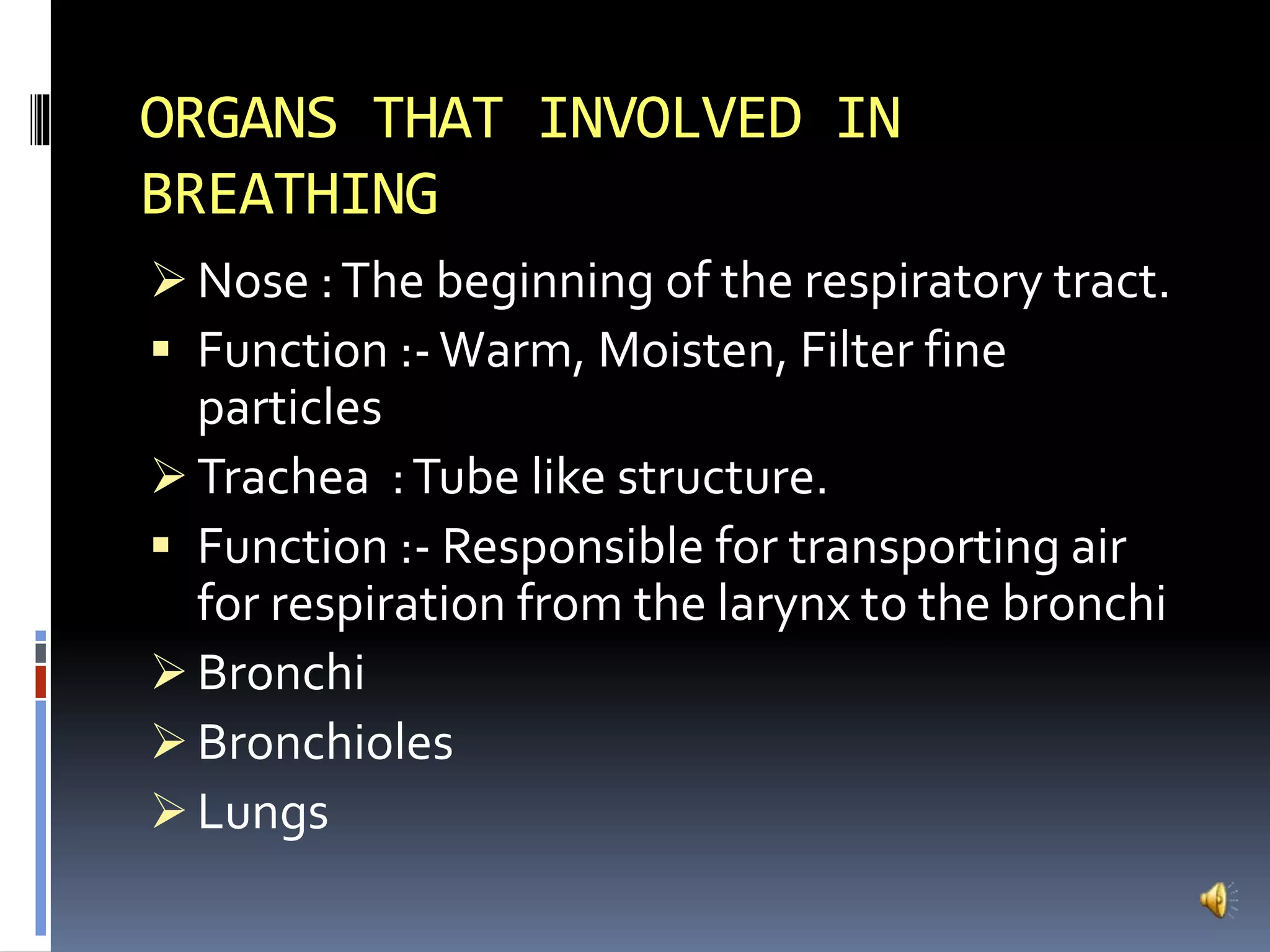 ORGANS THAT INVOLVED IN BREATHING

➢ Nose : The beginning of the respiratory tract.
▪ Function :- Warm, Moisten, Filter fine particles
➢ Trachea : Tube like structure.
▪ Function :- Responsible for transporting air for respiration from the larynx to the bronchi
➢ Bronchi
➢ Bronchioles
➢ Lungs